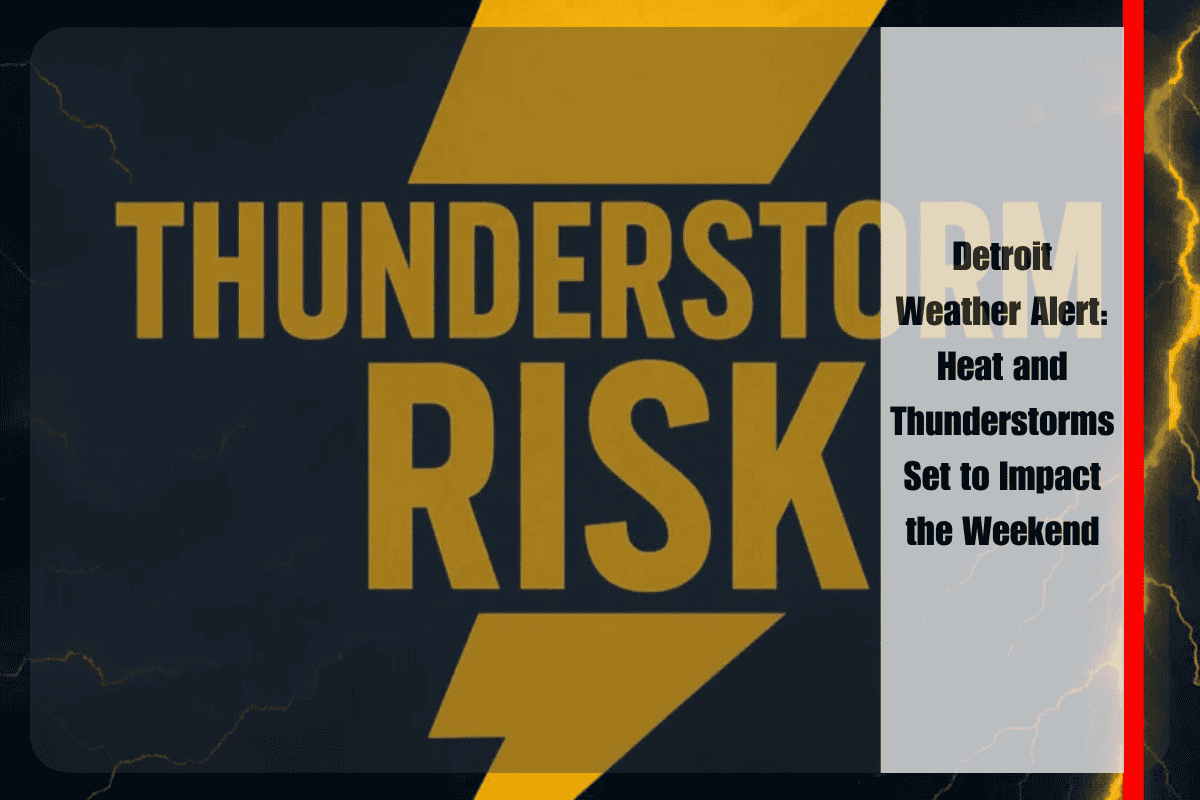 THUNDERSTORM RISK

Detroit Weather Alert: Heat and Thunderstorms Set to Impact the Weekend